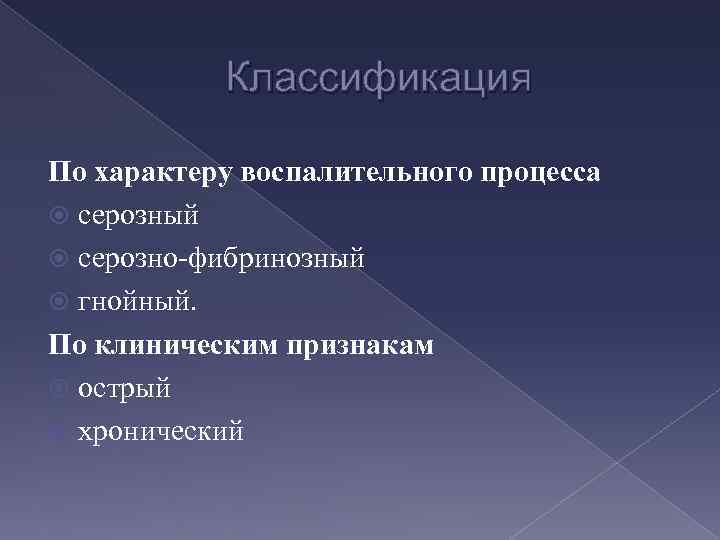 Классификация

По характеру воспалительного процесса

серозный

серозно-фибринозный

гнойный.

По клиническим признакам

острый

хронический